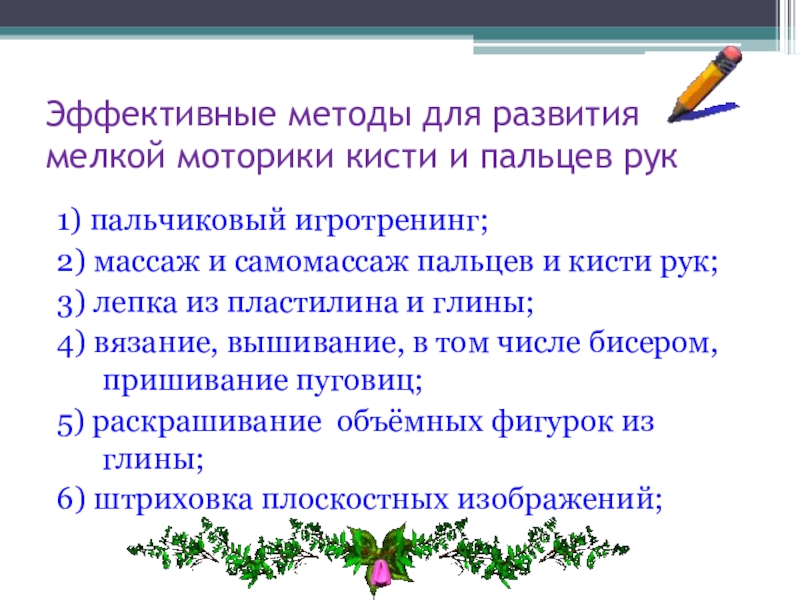 Эффективные методы для развития мелкой моторики кисти и пальцев рук

1) пальчиковый игротренинг;
2) массаж и самомассаж пальцев и кисти рук;
3) лепка из пластилина и глины;
4) вязание, вышивание, в том числе бисером, пришивание пуговиц;
5) раскрашивание объёмных фигурок из глины;
6) штриховка плоскостных изображений;